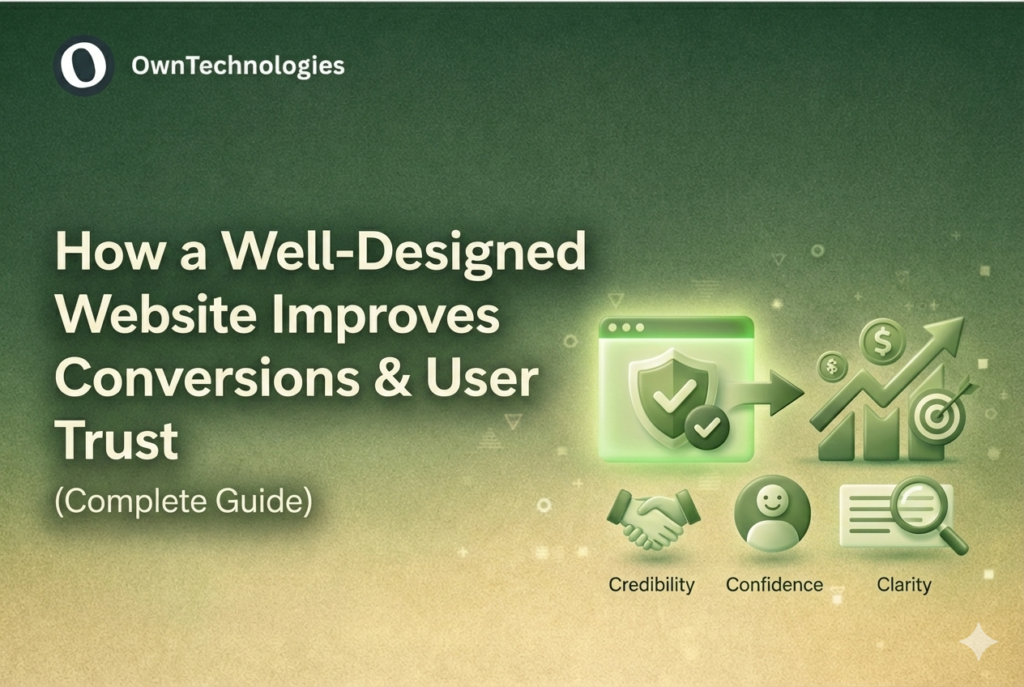 OwnTechnologies

How a Well-Designed Website Improves Conversions & User Trust

(Complete Guide)

$

$

Credibility

Confidence

Clarity